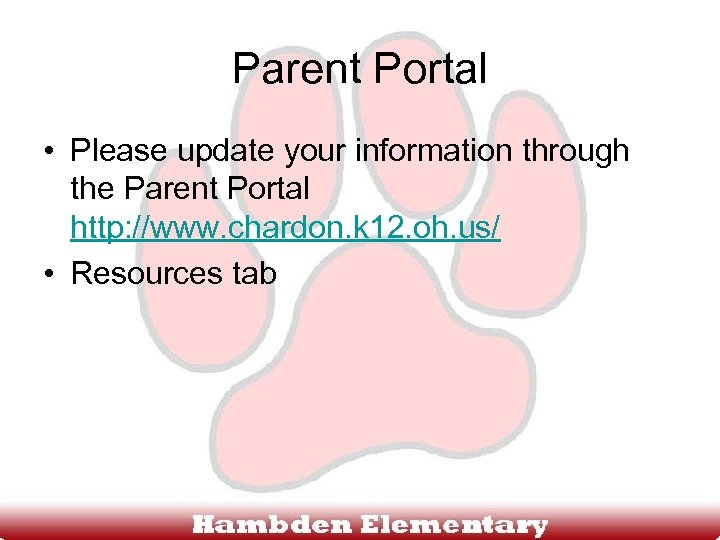 Parent Portal

• Please update your information through the Parent Portal http://www.chardon.k12.oh.us/
• Resources tab

Hambden Elementary